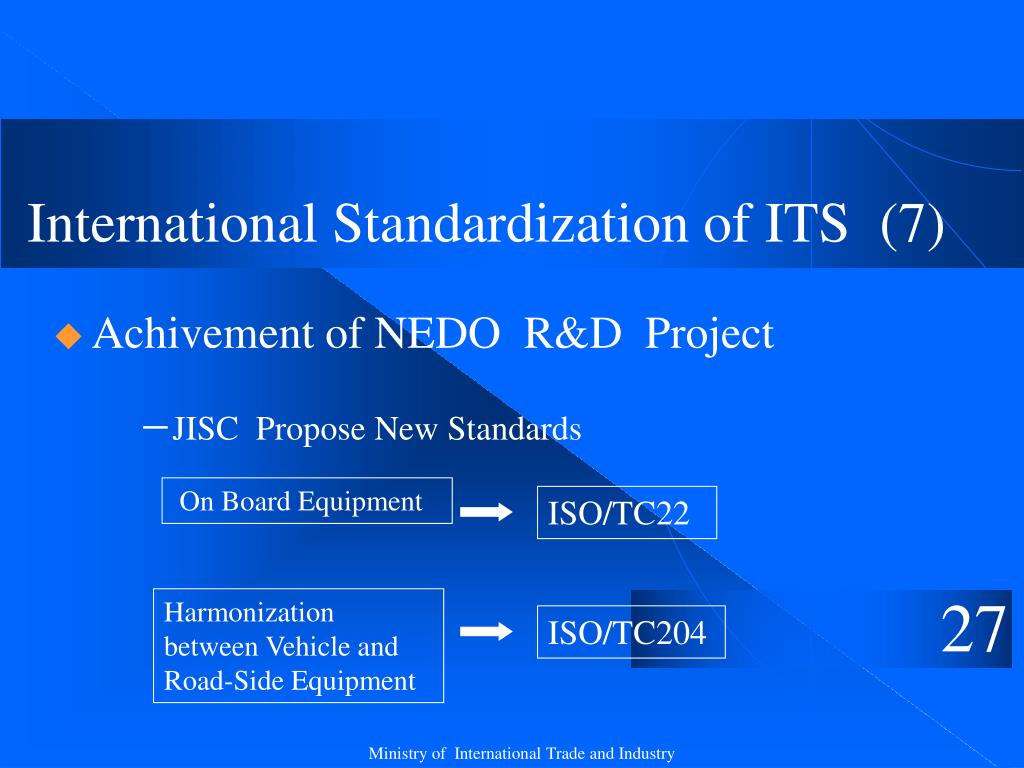 International Standardization of ITS (7)

Achivement of NEDO R&D Project

－JISC Propose New Standards

On Board Equipment

ISO/TC22

Harmonization between Vehicle and Road-Side Equipment

ISO/TC204

27

Ministry of International Trade and Industry